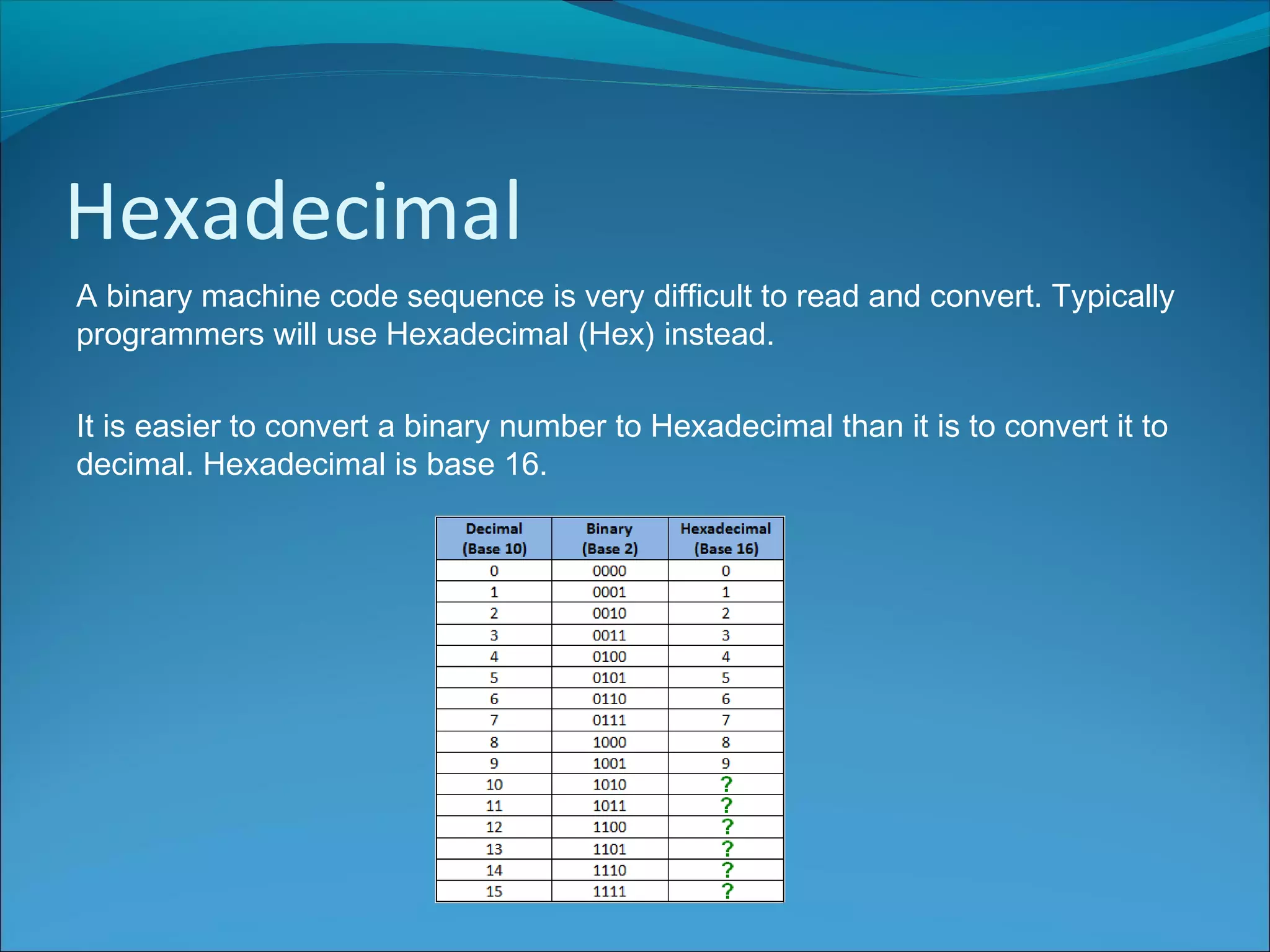 Hexadecimal

A binary machine code sequence is very difficult to read and convert. Typically programmers will use Hexadecimal (Hex) instead.

It is easier to convert a binary number to Hexadecimal than it is to convert it to decimal. Hexadecimal is base 16.

| Decimal (Base 10) | Binary (Base 2) | Hexadecimal (Base 16) |
|---|---|---|
| 0 | 0000 | 0 |
| 1 | 0001 | 1 |
| 2 | 0010 | 2 |
| 3 | 0011 | 3 |
| 4 | 0100 | 4 |
| 5 | 0101 | 5 |
| 6 | 0110 | 6 |
| 7 | 0111 | 7 |
| 8 | 1000 | 8 |
| 9 | 1001 | 9 |
| 10 | 1010 | ? |
| 11 | 1011 | ? |
| 12 | 1100 | ? |
| 13 | 1101 | ? |
| 14 | 1110 | ? |
| 15 | 1111 | ? |